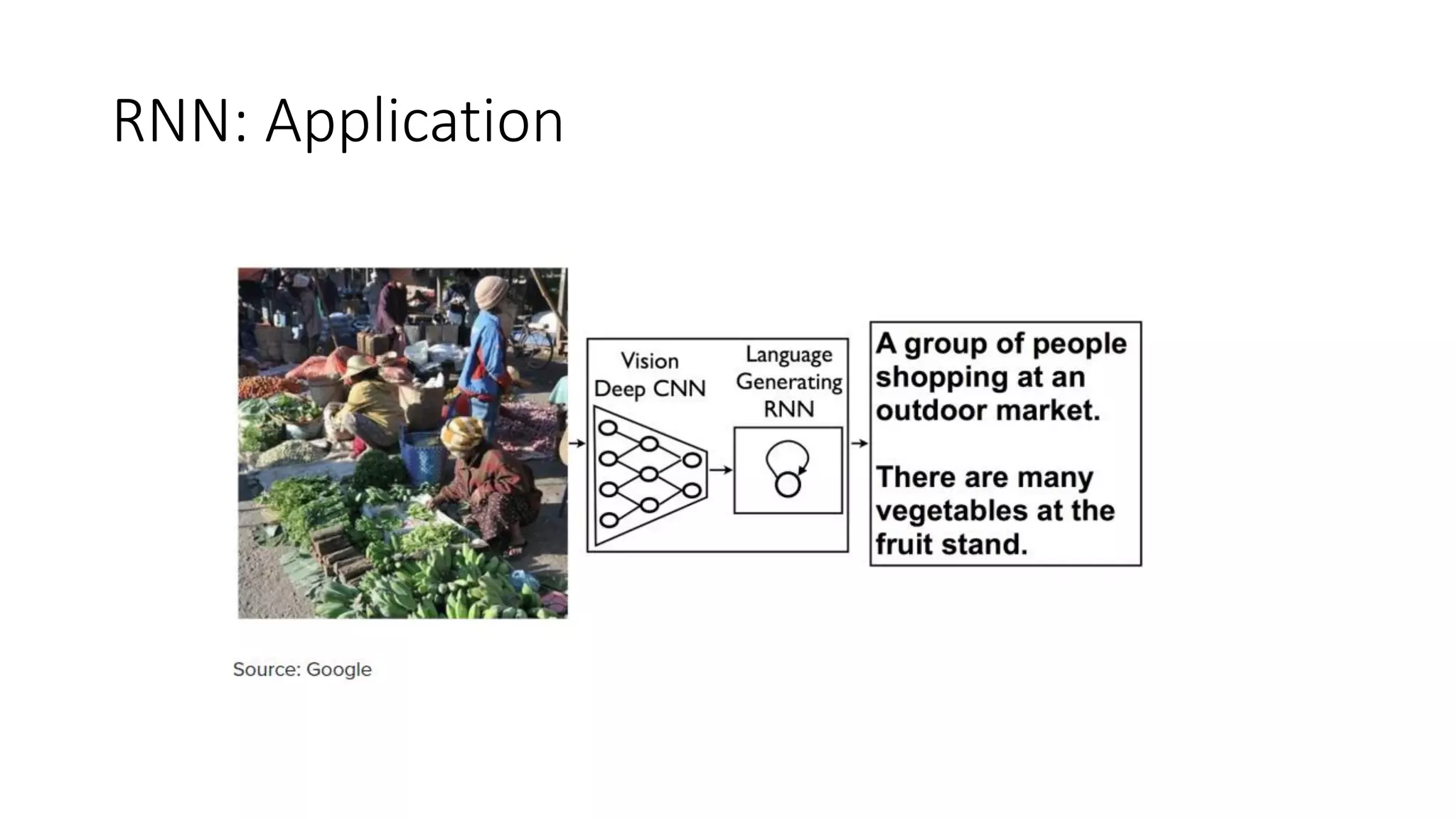 RNN: Application

Vision Deep CNN

Language Generating RNN

A group of people shopping at an outdoor market.

There are many vegetables at the fruit stand.

Source: Google